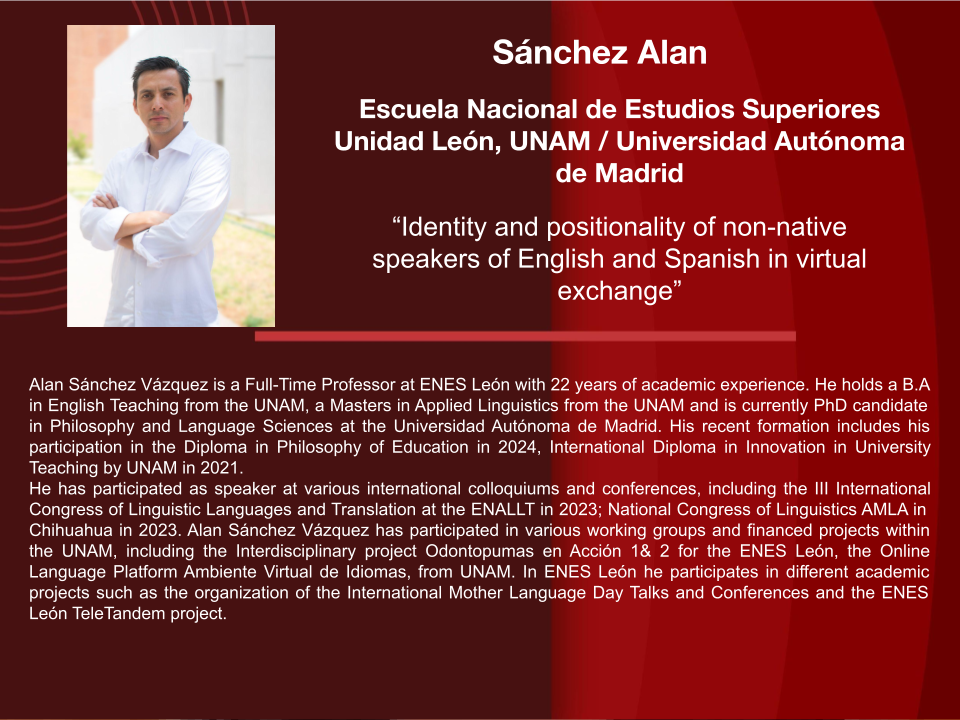 Sánchez Alan

Escuela Nacional de Estudios Superiores Unidad León, UNAM / Universidad Autónoma de Madrid

“Identity and positionality of non-native speakers of English and Spanish in virtual exchange”

Alan Sánchez Vázquez is a Full-Time Professor at ENES León with 22 years of academic experience. He holds a B.A in English Teaching from the UNAM, a Masters in Applied Linguistics from the UNAM and is currently PhD candidate in Philosophy and Language Sciences at the Universidad Autónoma de Madrid. His recent formation includes his participation in the Diploma in Philosophy of Education in 2024, International Diploma in Innovation in University Teaching by UNAM in 2021.
He has participated as speaker at various international colloquiums and conferences, including the III International Congress of Linguistic Languages and Translation at the ENALLT in 2023; National Congress of Linguistics AMLA in Chihuahua in 2023. Alan Sánchez Vázquez has participated in various working groups and financed projects within the UNAM, including the Interdisciplinary project Odontopumas en Acción 1& 2 for the ENES León, the Online Language Platform Ambiente Virtual de Idiomas, from UNAM. In ENES León he participates in different academic projects such as the organization of the International Mother Language Day Talks and Conferences and the ENES León TeleTandem project.